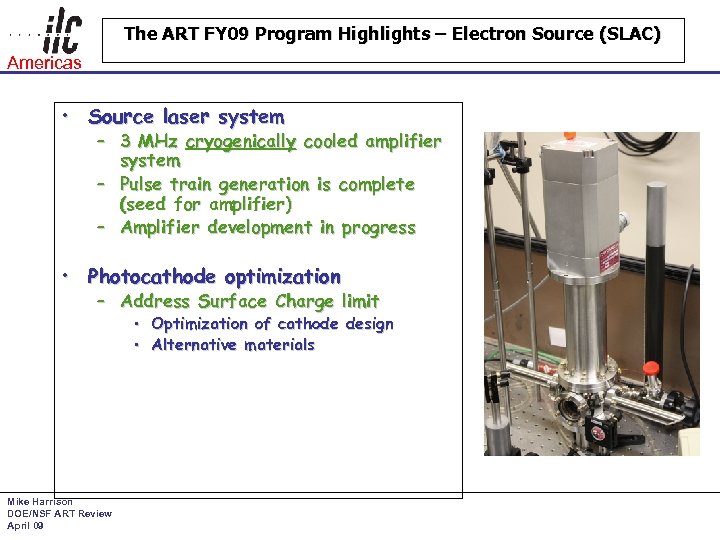 ilc
Americas

The ART FY09 Program Highlights – Electron Source (SLAC)

• Source laser system
– 3 MHz cryogenically cooled amplifier system
– Pulse train generation is complete (seed for amplifier)
– Amplifier development in progress

• Photocathode optimization
– Address Surface Charge limit
• Optimization of cathode design
• Alternative materials

Mike Harrison
DOE/NSF ART Review
April 09